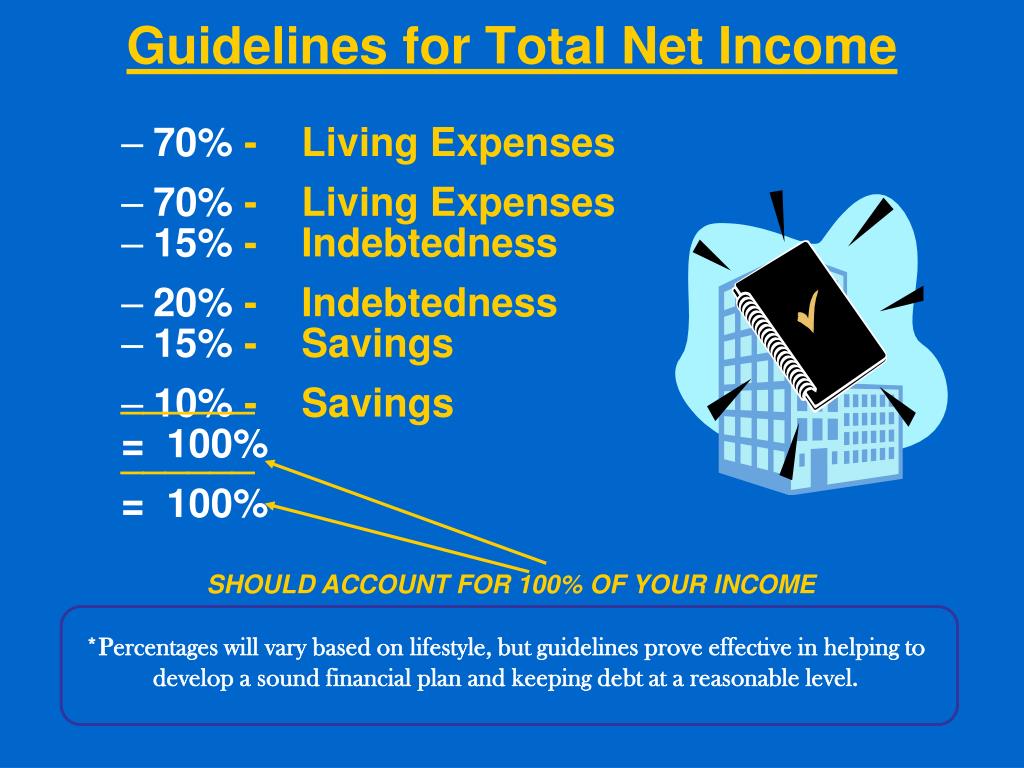 Guidelines for Total Net Income

– 70% - Living Expenses

– 70% - Living Expenses
– 15% - Indebtedness

– 20% - Indebtedness
– 15% - Savings

– 10% - Savings
= 100%

= 100%

SHOULD ACCOUNT FOR 100% OF YOUR INCOME

*Percentages will vary based on lifestyle, but guidelines prove effective in helping to develop a sound financial plan and keeping debt at a reasonable level.